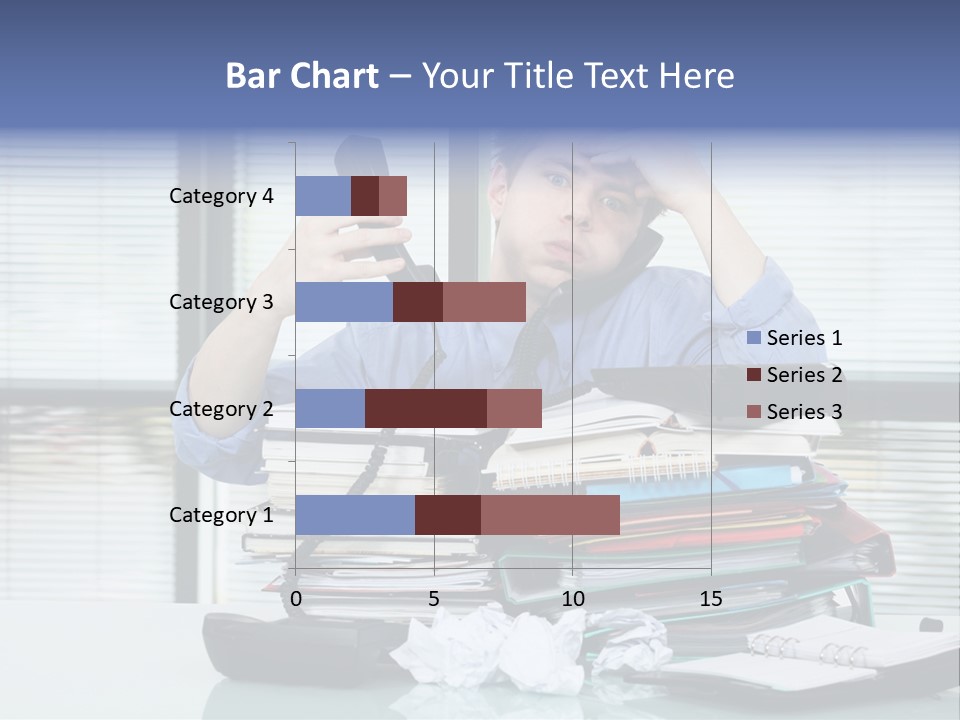 Bar Chart – Your Title Text Here

Category 4
Category 3
Category 2
Category 1

0
5
10
15

Series 1
Series 2
Series 3